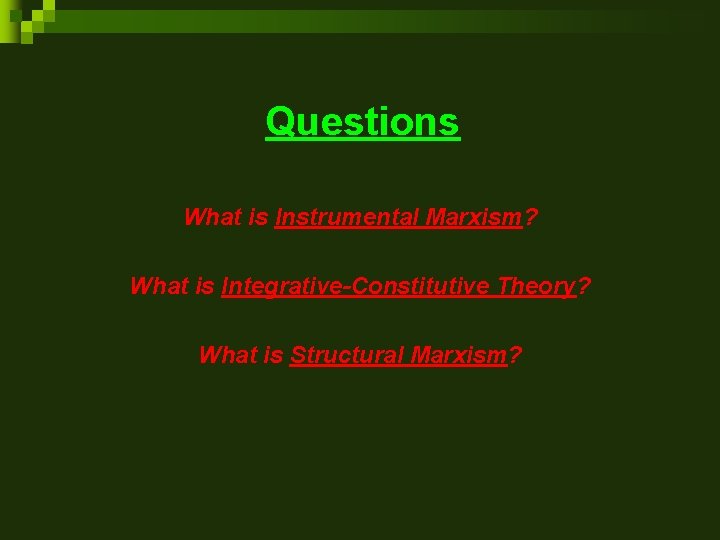 Questions

What is Instrumental Marxism?

What is Integrative-Constitutive Theory?

What is Structural Marxism?